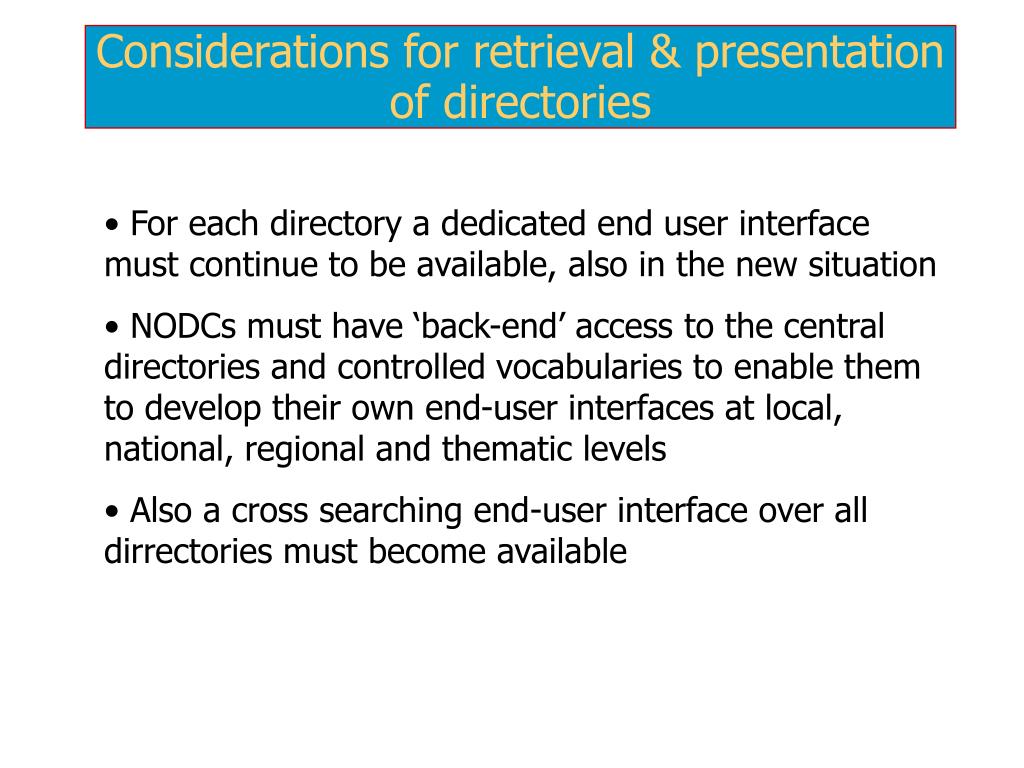 Considerations for retrieval & presentation of directories

• For each directory a dedicated end user interface must continue to be available, also in the new situation

• NODCs must have ‘back-end’ access to the central directories and controlled vocabularies to enable them to develop their own end-user interfaces at local, national, regional and thematic levels

• Also a cross searching end-user interface over all dirrectories must become available